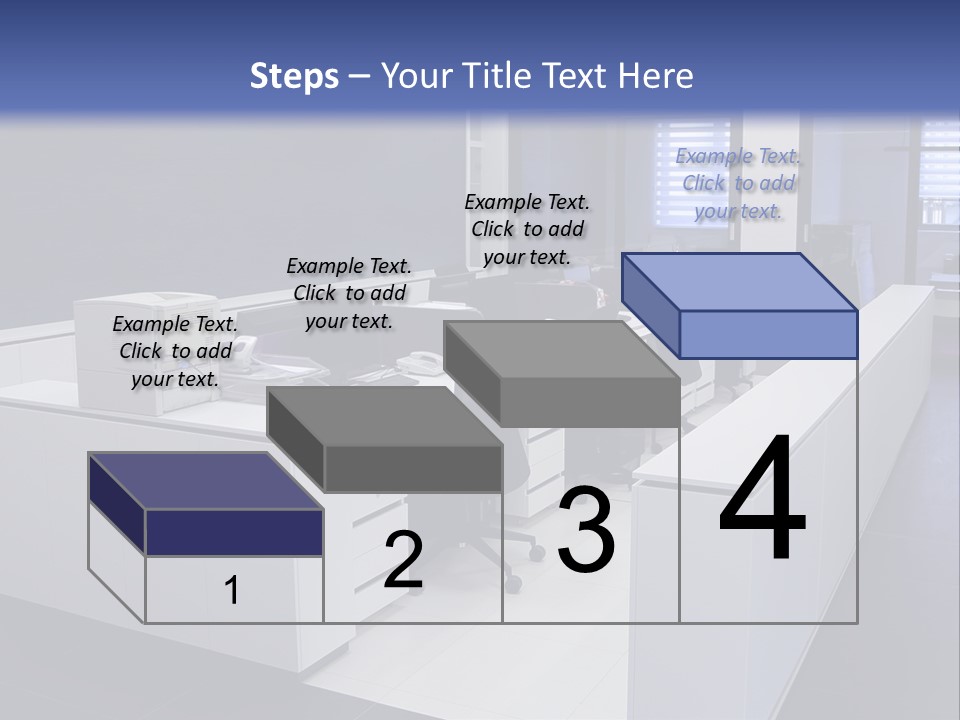 Steps – Your Title Text Here

Example Text. Click to add your text.

Example Text. Click to add your text.

Example Text. Click to add your text.

Example Text. Click to add your text.

1

2

3

4